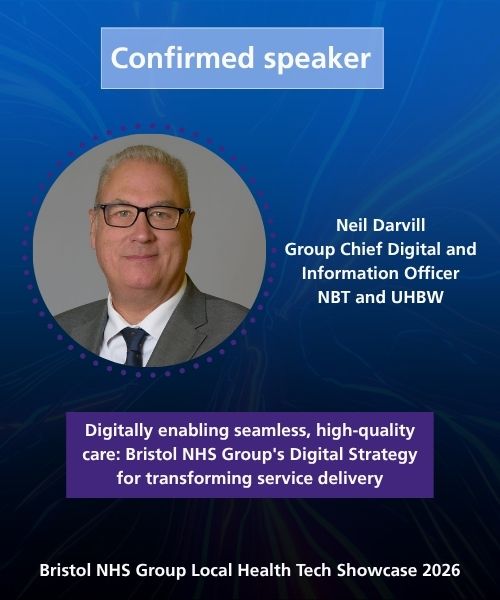 Confirmed speaker

Neil Darvill
Group Chief Digital and Information Officer
NBT and UHBW

Digitally enabling seamless, high-quality care: Bristol NHS Group's Digital Strategy for transforming service delivery

Bristol NHS Group Local Health Tech Showcase 2026